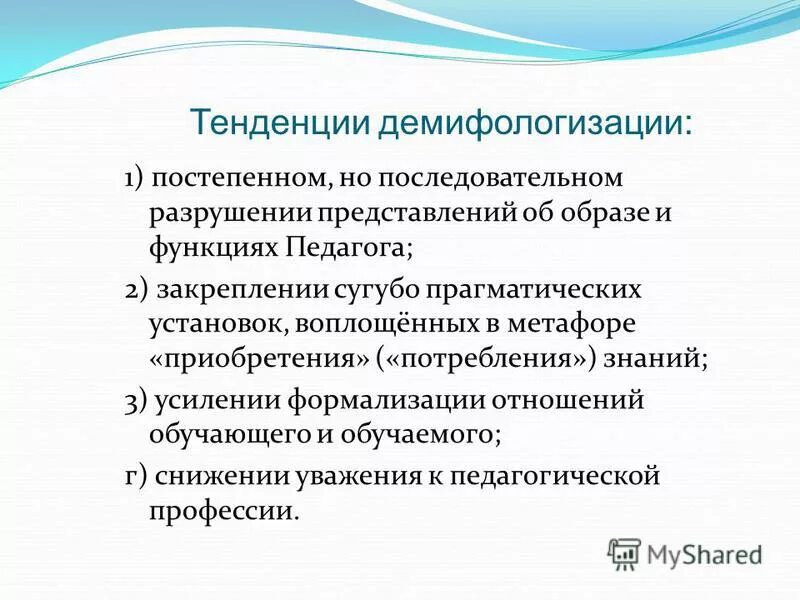 Тенденции демифологизации:

1) постепенном, но последовательном разрушении представлений об образе и функциях Педагога;

2) закреплении сугубо прагматических установок, воплощённых в метафоре «приобретения» («потребления») знаний;

3) усилении формализации отношений обучающего и обучаемого;

г) снижении уважения к педагогической профессии.

MyShared